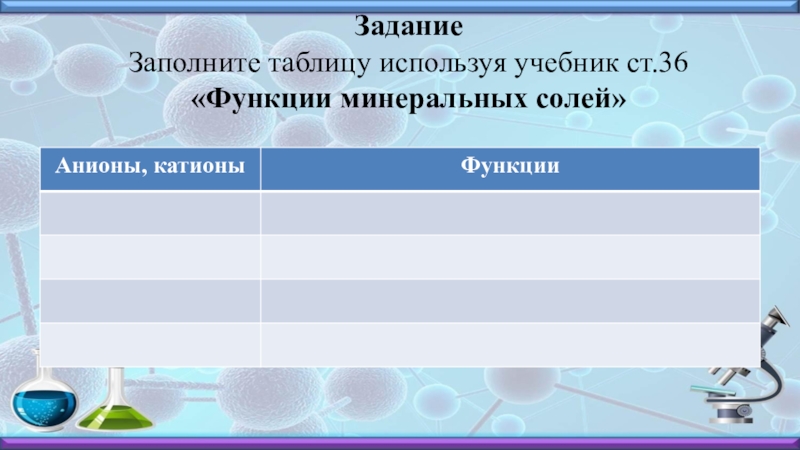 Задание

Заполните таблицу используя учебник ст.36

«Функции минеральных солей»

| Анионы, катионы | Функции |
|---|---|
| | |
| | |
| | |
| | |